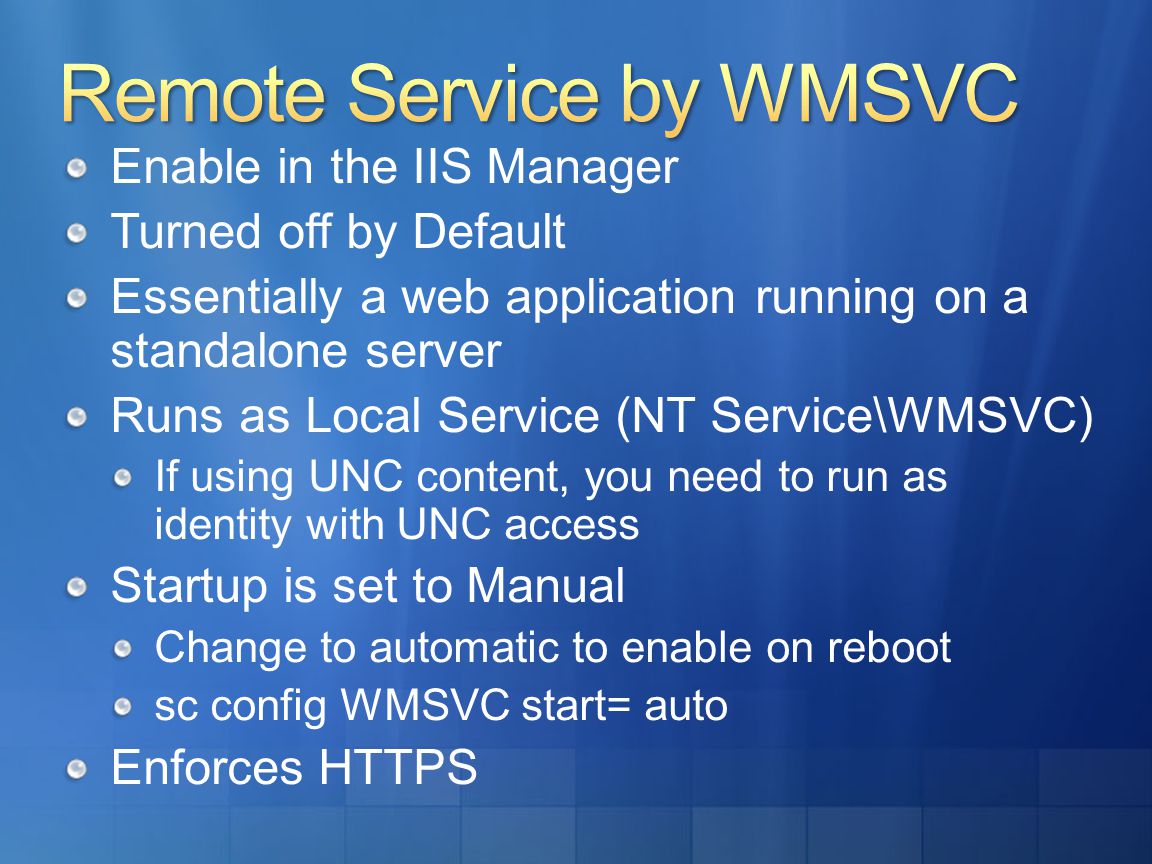 Remote Service by WMSVC

Enable in the IIS Manager

Turned off by Default

Essentially a web application running on a standalone server

Runs as Local Service (NT Service\WMSVC)

If using UNC content, you need to run as identity with UNC access

Startup is set to Manual

Change to automatic to enable on reboot

sc config WMSVC start= auto

Enforces HTTPS